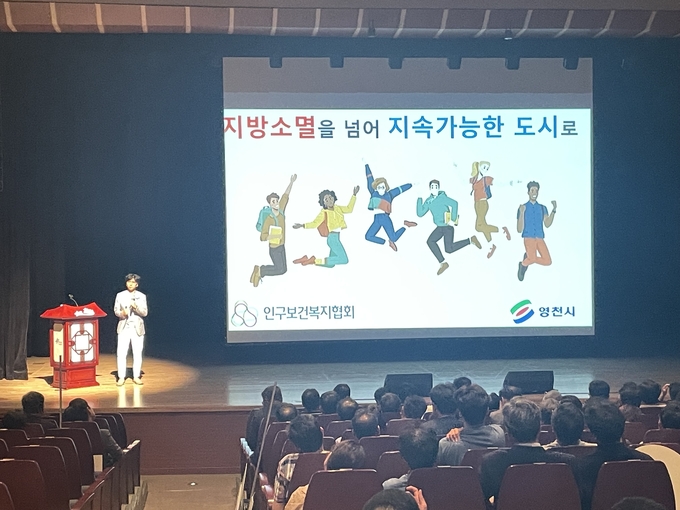 지방소멸을 넘어 지속가능한 도시로

인구보건복지협회

영천시